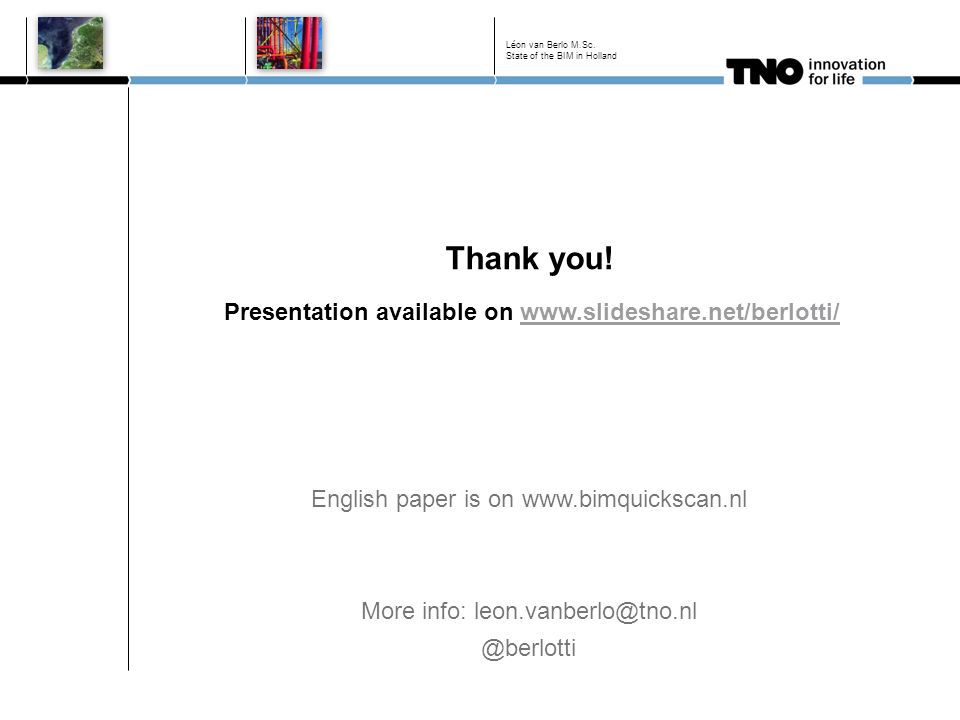 Léon van Berlo M.Sc.
State of the BIM in Holland

TNO innovation for life

Thank you!

Presentation available on www.slideshare.net/berlotti/

English paper is on www.bimquickscan.nl

More info: leon.vanberlo@tno.nl

@berlotti